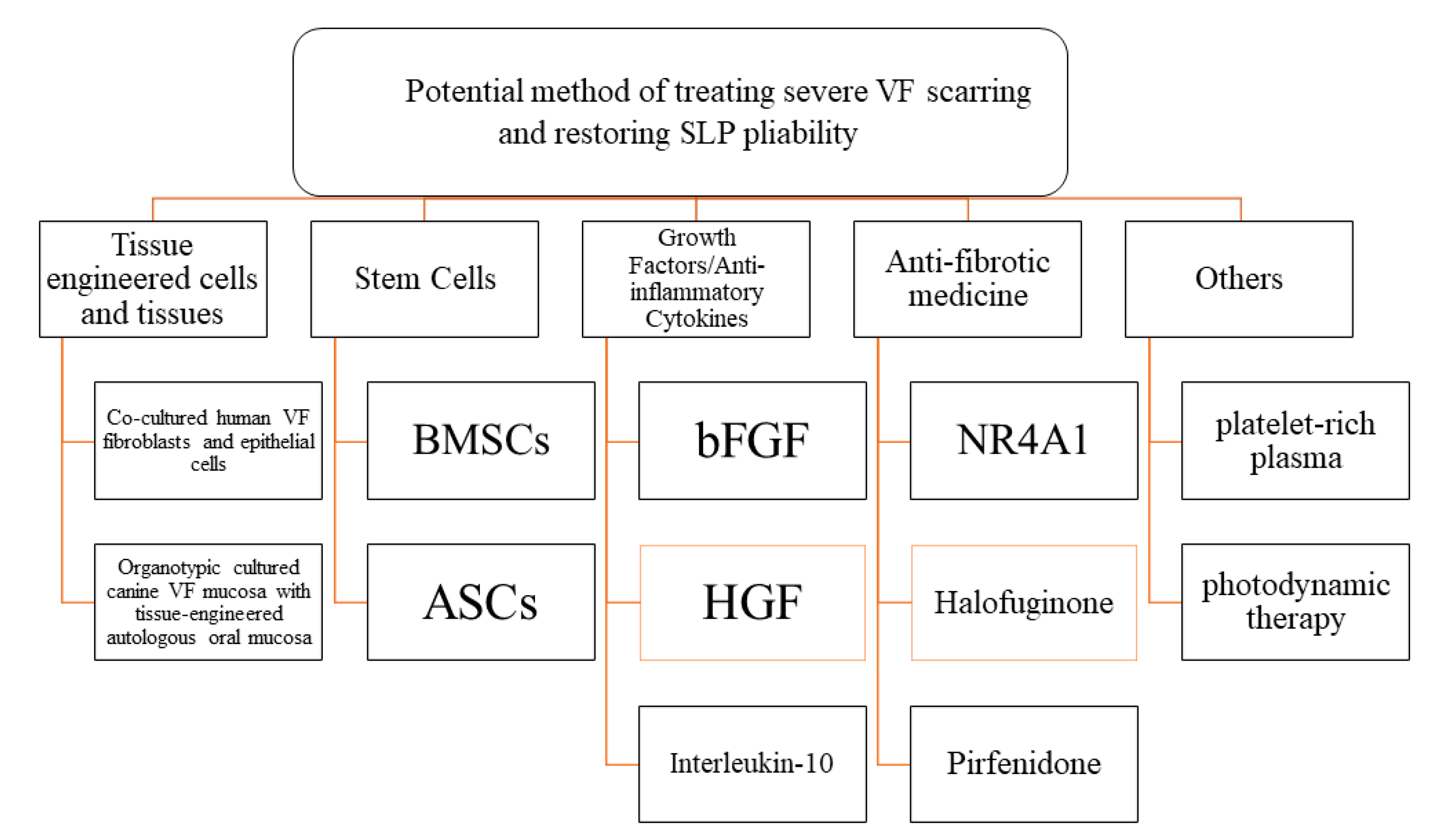 Potential method of treating severe VF scarring and restoring SLP pliability

Tissue engineered cells and tissues

Co-cultured human VF fibroblasts and epithelial cells

Organotypic cultured canine VF mucosa with tissue-engineered autologous oral mucosa

Stem Cells

BMSCs

ASCs

Growth Factors/Anti-inflammatory Cytokines

bFGF

HGF

Interleukin-10

Anti-fibrotic medicine

NR4A1

Halofuginone

Pirfenidone

Others

platelet-rich plasma

photodynamic therapy